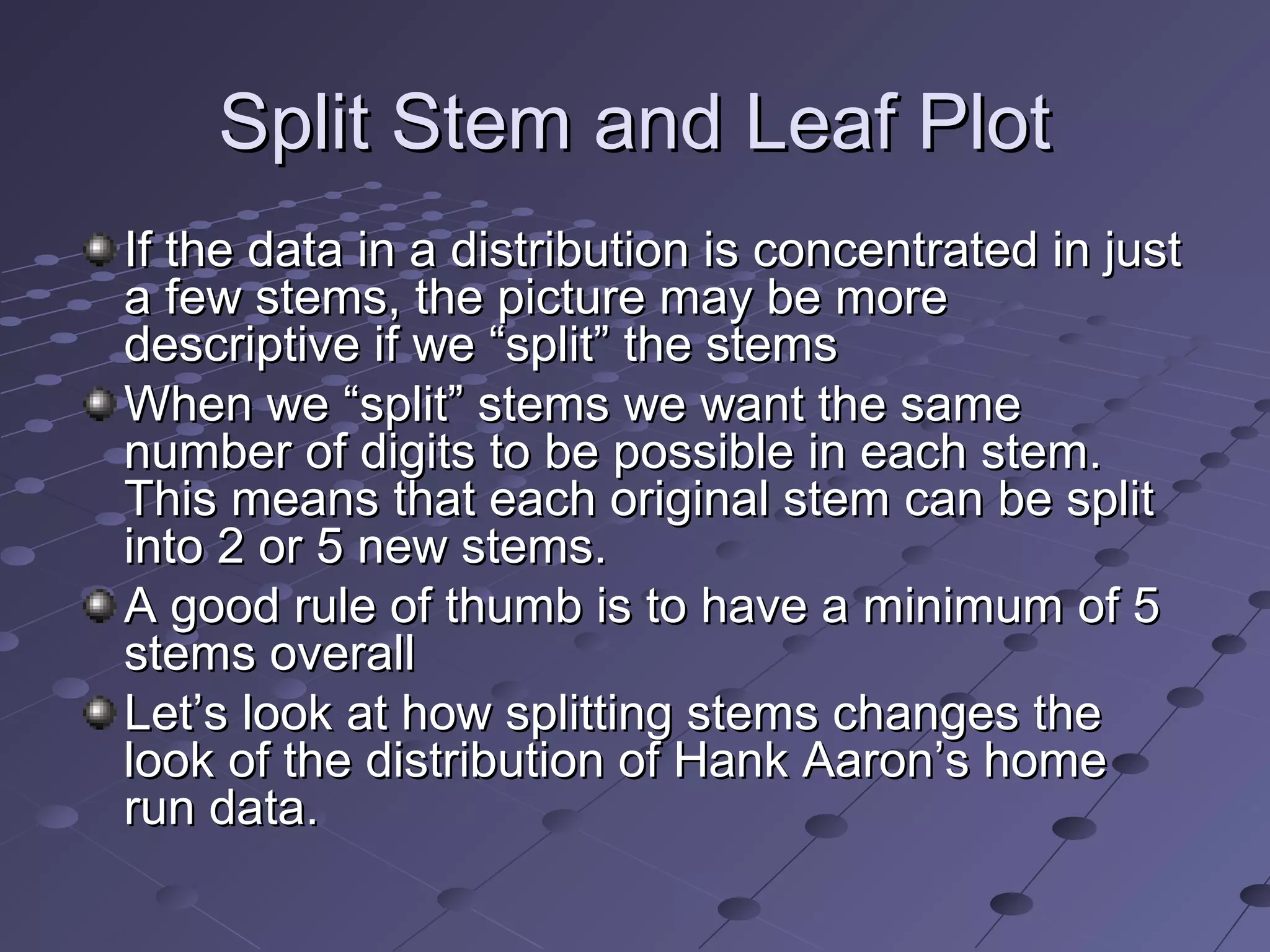 Split Stem and Leaf Plot

If the data in a distribution is concentrated in just a few stems, the picture may be more descriptive if we “split” the stems

When we “split” stems we want the same number of digits to be possible in each stem. This means that each original stem can be split into 2 or 5 new stems.

A good rule of thumb is to have a minimum of 5 stems overall

Let’s look at how splitting stems changes the look of the distribution of Hank Aaron’s home run data.